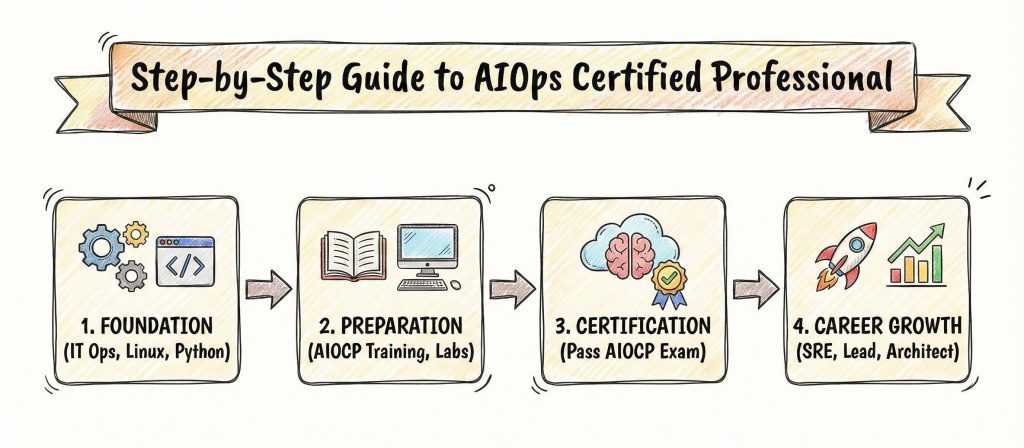 Step-by-Step Guide to AIOps Certified Professional

</>

1. FOUNDATION
(IT Ops, Linux, Python)

2. PREPARATION
(AIOCP Training, Labs)

3. CERTIFICATION
(Pass AIOCP Exam)

4. CAREER GROWTH
(SRE, Lead, Architect)